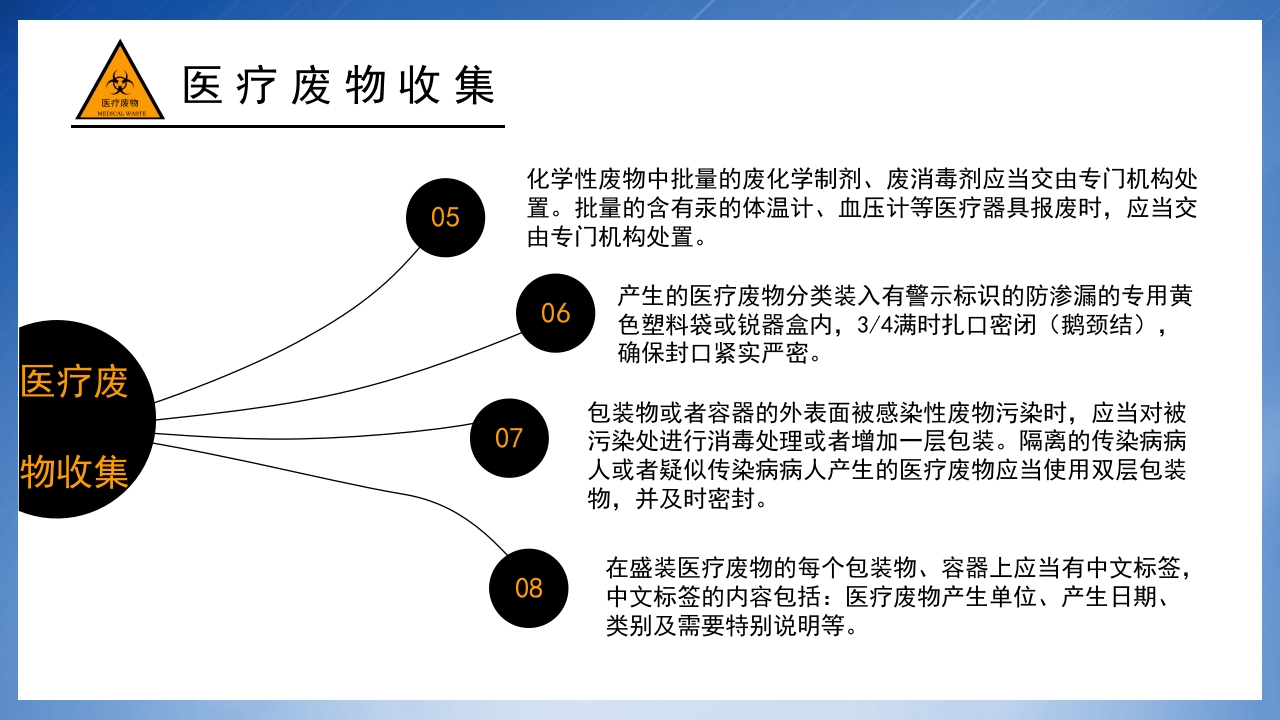 医疗废物
MEDICAL WASTE

医疗废物收集

医疗废物收集

05

化学性废物中批量的废化学制剂、废消毒剂应当交由专门机构处置。批量的含有汞的体温计、血压计等医疗器具报废时，应当交由专门机构处置。

06

产生的医疗废物分类装入有警示标识的防渗漏的专用黄色塑料袋或锐器盒内，3/4满时扎口密闭（鹅颈结），确保封口紧实严密。

07

包装物或者容器的外表面被感染性废物污染时，应当对被污染处进行消毒处理或者增加一层包装。隔离的传染病病人或者疑似传染病病人产生的医疗废物应当使用双层包装物，并及时密封。

08

在盛装医疗废物的每个包装物、容器上应当有中文标签，中文标签的内容包括：医疗废物产生单位、产生日期、类别及需要特别说明等。